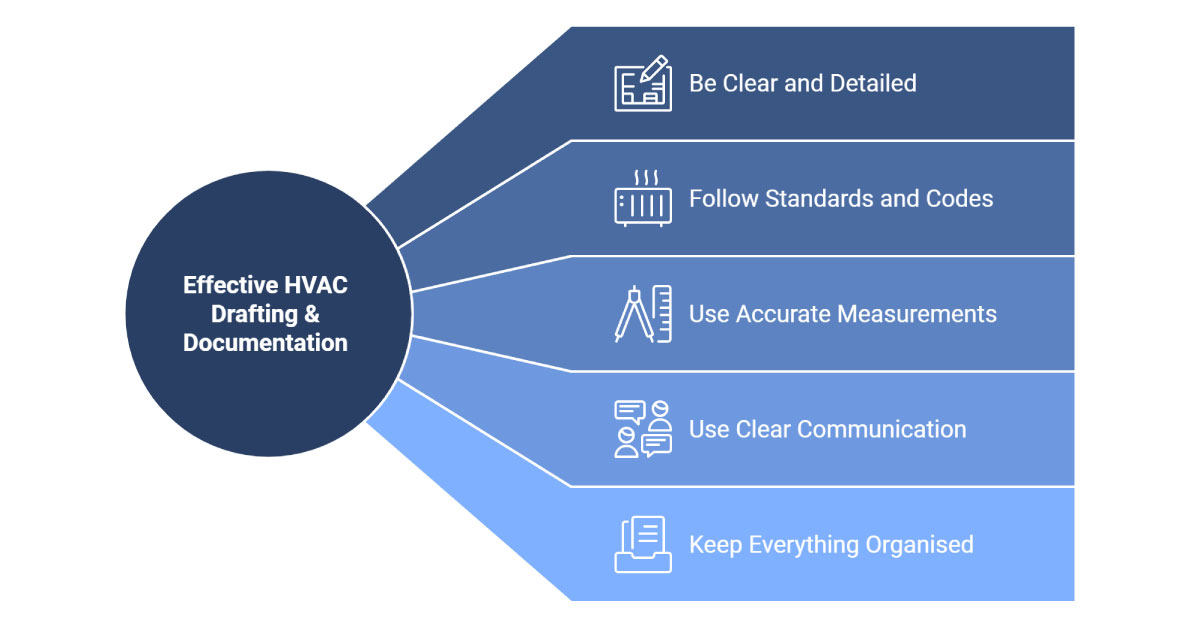 Effective HVAC Drafting & Documentation

Be Clear and Detailed

Follow Standards and Codes

Use Accurate Measurements

Use Clear Communication

Keep Everything Organised